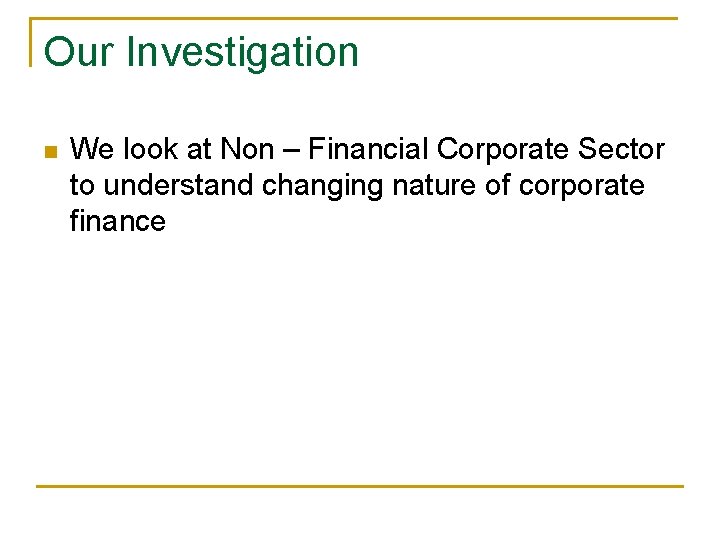 Our Investigation

We look at Non – Financial Corporate Sector to understand changing nature of corporate finance